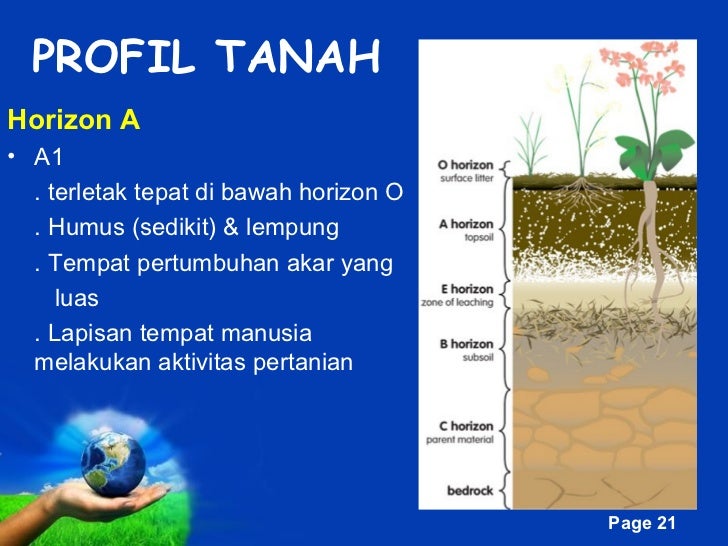 PROFIL TANAH

Horizon A

• A1

. terletak tepat di bawah horizon O

. Humus (sedikit) & lempung

. Tempat pertumbuhan akar yang luas

. Lapisan tempat manusia melakukan aktivitas pertanian

O horizon
surface litter

A horizon
topsoil

E horizon
zone of leaching

B horizon
subsoil

C horizon
parent material

bedrock

Page 21